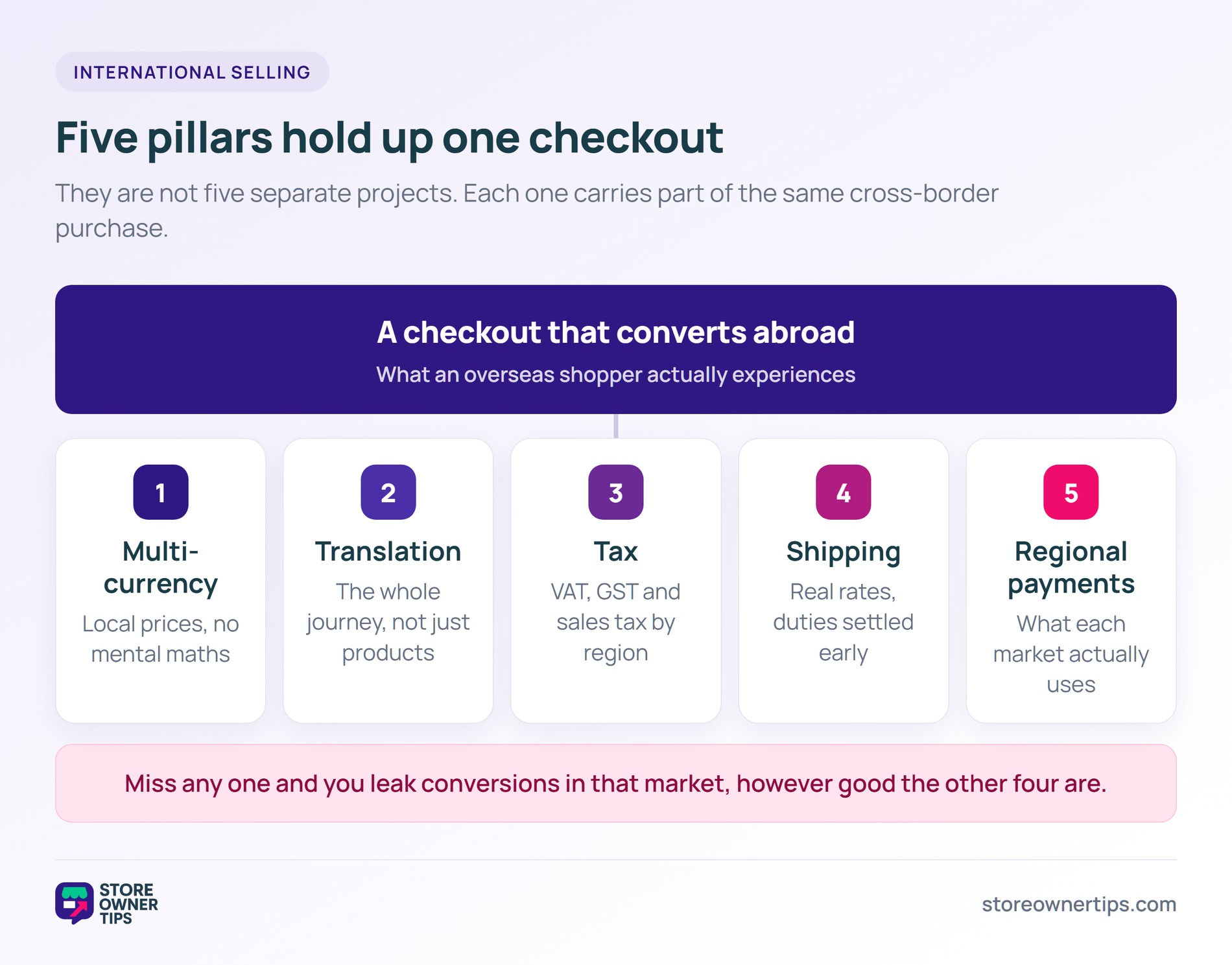 INTERNATIONAL SELLING

Five pillars hold up one checkout

They are not five separate projects. Each one carries part of the same cross-border purchase.

A checkout that converts abroad

What an overseas shopper actually experiences

1
Multi-currency
Local prices, no mental maths

2
Translation
The whole journey, not just products

3
Tax
VAT, GST and sales tax by region

4
Shipping
Real rates, duties settled early

5
Regional payments
What each market actually uses

Miss any one and you leak conversions in that market, however good the other four are.

STORE OWNER TIPS

storeownertips.com